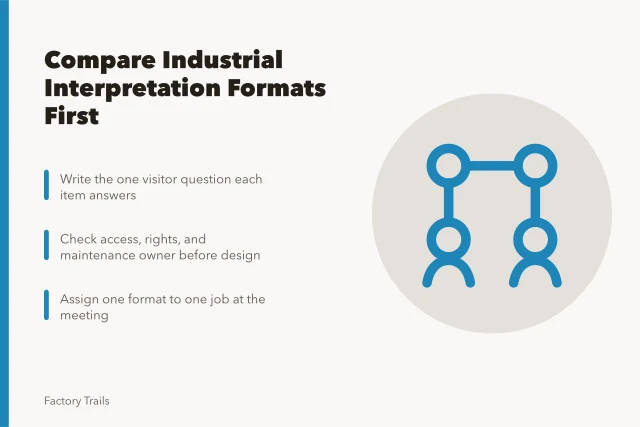 Compare Industrial Interpretation Formats First

Write the one visitor question each item answers

Check access, rights, and maintenance owner before design

Assign one format to one job at the meeting

Factory Trails